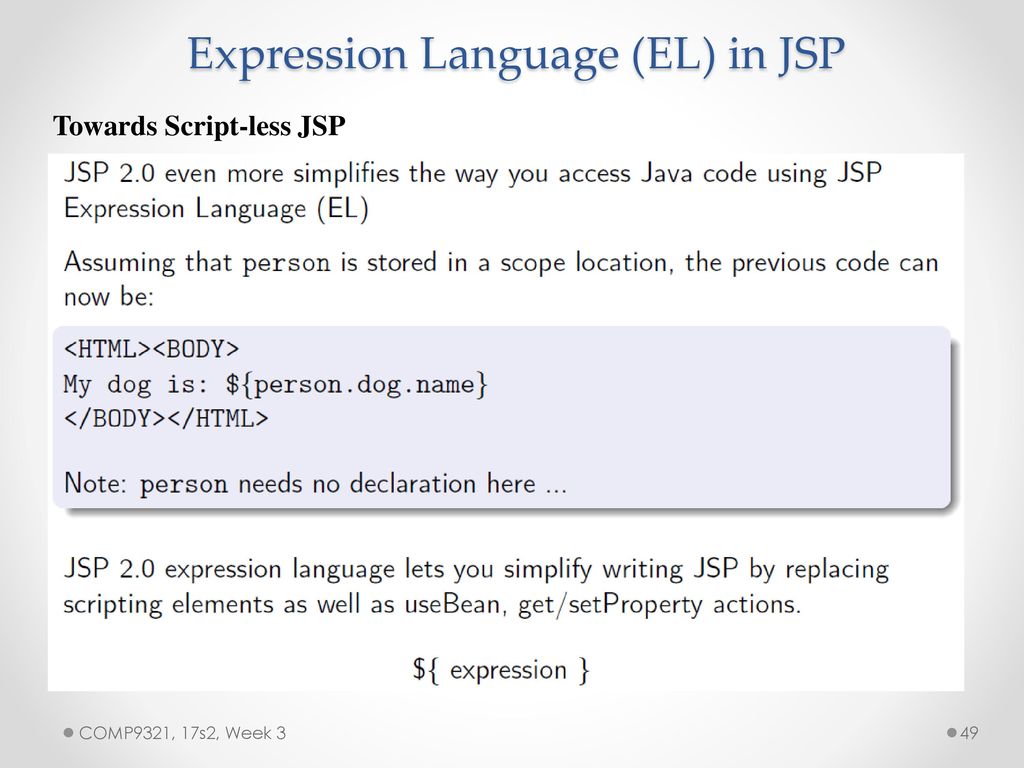 Expression Language (EL) in JSP

Towards Script-less JSP

JSP 2.0 even more simplifies the way you access Java code using JSP Expression Language (EL)

Assuming that person is stored in a scope location, the previous code can now be:

<HTML><BODY>
My dog is: ${person.dog.name}
</BODY></HTML>

Note: person needs no declaration here ...

JSP 2.0 expression language lets you simplify writing JSP by replacing scripting elements as well as useBean, get/setProperty actions.

${ expression }

COMP9321, 17s2, Week 3

49